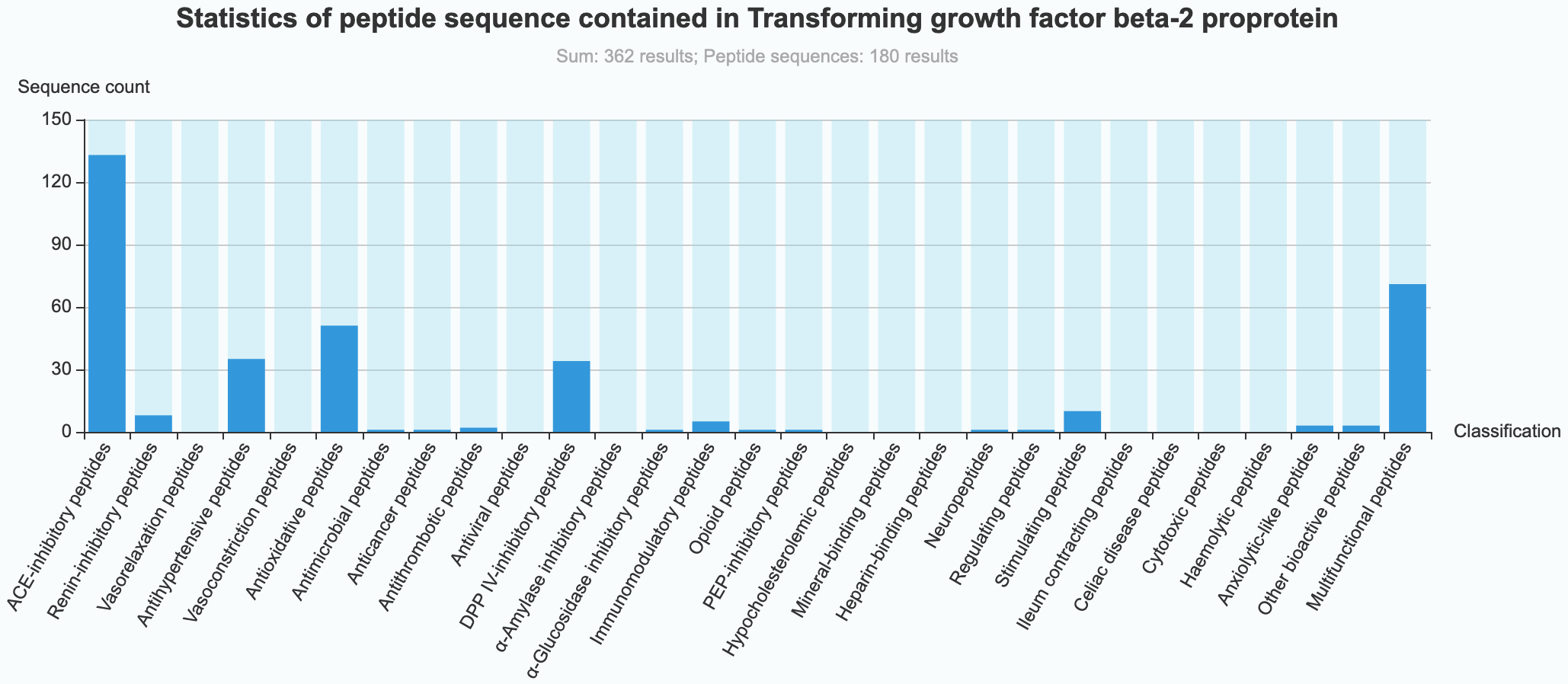 Statistics of peptide sequence contained in Transforming growth factor beta-2 proprotein

Sum: 362 results; Peptide sequences: 180 results

Sequence count

150
120
90
60
30
0

Classification

ACE-inhibitory peptides
Renin-inhibitory peptides
Vasorelaxation peptides
Antihypertensive peptides
Vasoconstriction peptides
Antioxidative peptides
Antimicrobial peptides
Anticancer peptides
Antithrombotic peptides
Antiviral peptides
DPP IV-inhibitory peptides
α-Amylase inhibitory peptides
α-Glucosidase inhibitory peptides
Immunomodulatory peptides
Opioid peptides
PEP-inhibitory peptides
Hypocholesterolemic peptides
Mineral-binding peptides
Heparin-binding peptides
Neuropeptides
Regulating peptides
Stimulating peptides
Ileum contracting peptides
Celiac disease peptides
Cytotoxic peptides
Haemolytic peptides
Anxiolytic-like peptides
Other bioactive peptides
Multifunctional peptides